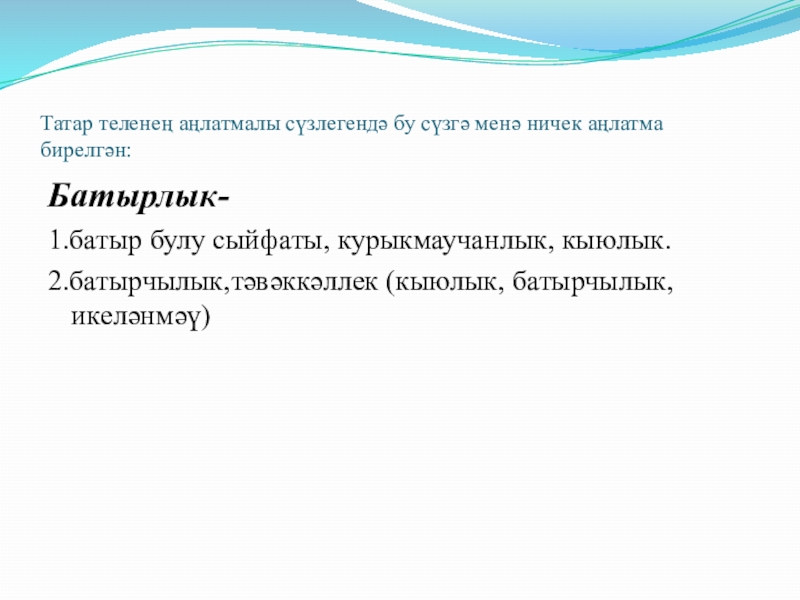 Татар теленең аңлатмалы сүзлегендә бу сүзгә менә ничек аңлатма бирелгән:

Батырлык-

1.батыр булу сыйфаты, курыкмаучанлык, кыюлык.

2.батырчылык,тәвәккәллек (кыюлык, батырчылык, икеләнмәү)